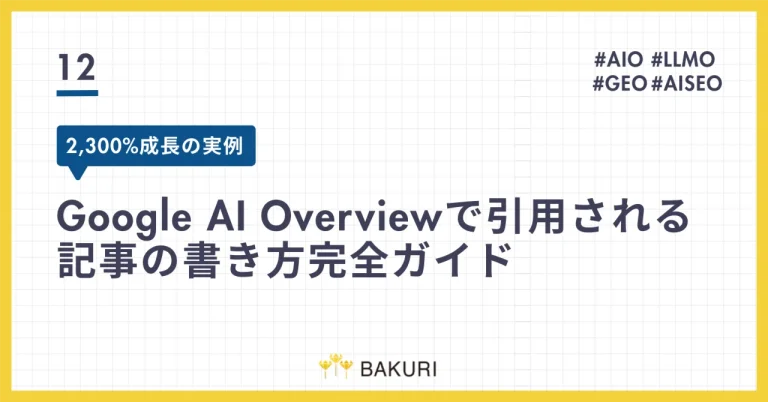 12

#AIO #LLMO
#GEO #AISEO

2,300%成長の実例

Google AI Overviewで引用される記事の書き方完全ガイド

BAKURI